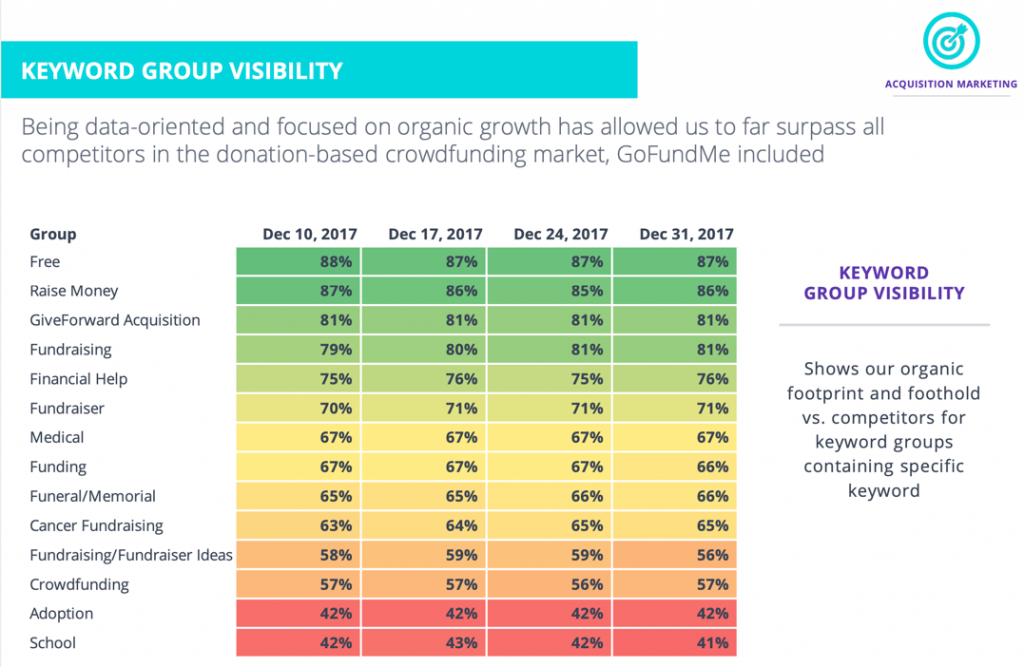 KEYWORD GROUP VISIBILITY

ACQUISITION MARKETING

Being data-oriented and focused on organic growth has allowed us to far surpass all competitors in the donation-based crowdfunding market, GoFundMe included

| Group | Dec 10, 2017 | Dec 17, 2017 | Dec 24, 2017 | Dec 31, 2017 |
|---|---|---|---|---|
| Free | 88% | 87% | 87% | 87% |
| Raise Money | 87% | 86% | 85% | 86% |
| GiveForward Acquisition | 81% | 81% | 81% | 81% |
| Fundraising | 79% | 80% | 81% | 81% |
| Financial Help | 75% | 76% | 75% | 76% |
| Fundraiser | 70% | 71% | 71% | 71% |
| Medical | 67% | 67% | 67% | 67% |
| Funding | 67% | 67% | 67% | 66% |
| Funeral/Memorial | 65% | 65% | 66% | 66% |
| Cancer Fundraising | 63% | 64% | 65% | 65% |
| Fundraising/Fundraiser Ideas | 58% | 59% | 59% | 56% |
| Crowdfunding | 57% | 57% | 56% | 57% |
| Adoption | 42% | 42% | 42% | 42% |
| School | 42% | 43% | 42% | 41% |

KEYWORD GROUP VISIBILITY

Shows our organic footprint and foothold vs. competitors for keyword groups containing specific keyword